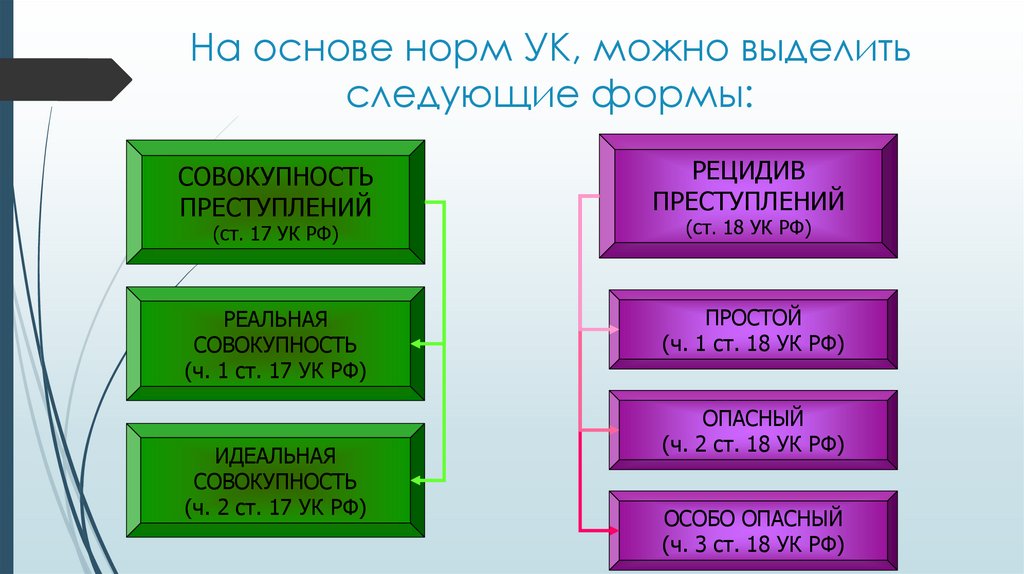 На основе норм УК, можно выделить следующие формы:

СОВОКУПНОСТЬ ПРЕСТУПЛЕНИЙ
(ст. 17 УК РФ)

РЕАЛЬНАЯ СОВОКУПНОСТЬ
(ч. 1 ст. 17 УК РФ)

ИДЕАЛЬНАЯ СОВОКУПНОСТЬ
(ч. 2 ст. 17 УК РФ)

РЕЦИДИВ ПРЕСТУПЛЕНИЙ
(ст. 18 УК РФ)

ПРОСТОЙ
(ч. 1 ст. 18 УК РФ)

ОПАСНЫЙ
(ч. 2 ст. 18 УК РФ)

ОСОБО ОПАСНЫЙ
(ч. 3 ст. 18 УК РФ)